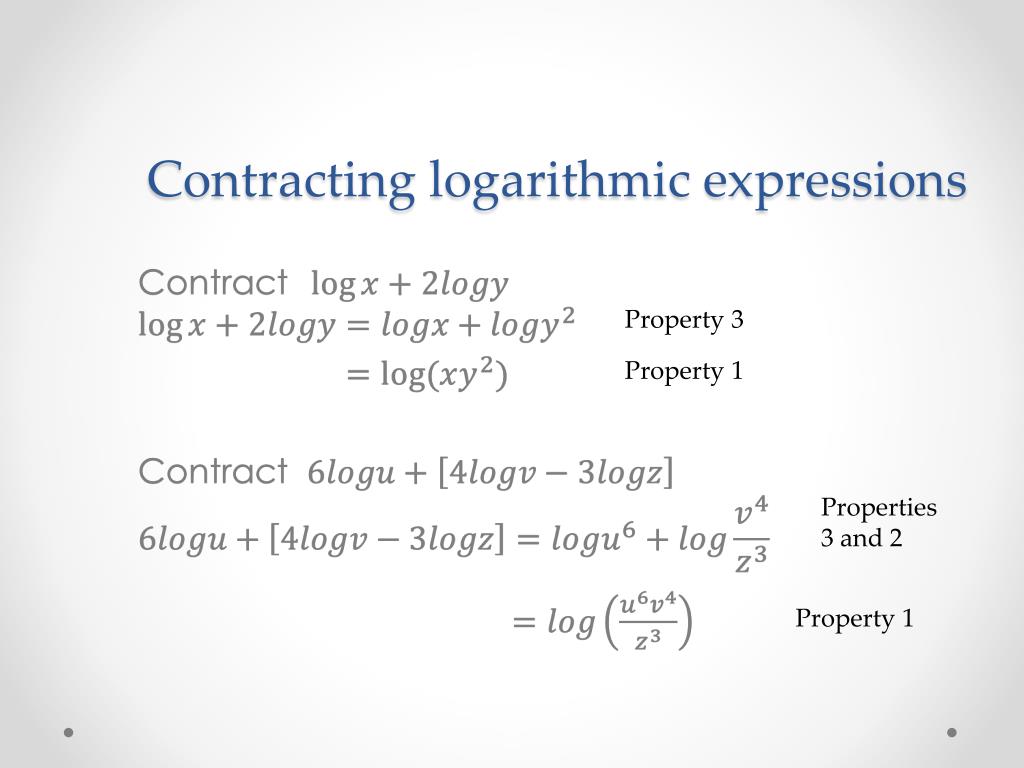 Contracting logarithmic expressions

Contract $\log x + 2logy$

$\log x + 2logy = logx + logy^2$ Property 3

$= \log(xy^2)$ Property 1

Contract $6logu + [4logv - 3logz]$

$6logu + [4logv - 3logz] = logu^6 + log\frac{v^4}{z^3}$ Properties 3 and 2

$= log\left(\frac{u^6v^4}{z^3}\right)$ Property 1